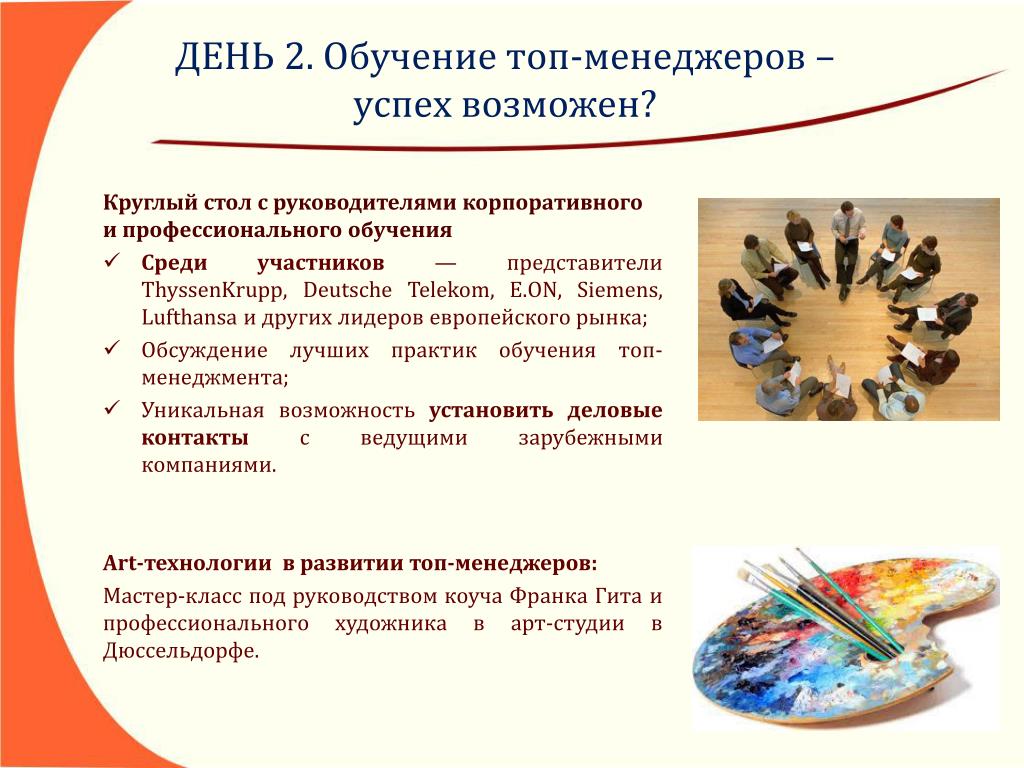 ДЕНЬ 2. Обучение топ-менеджеров – успех возможен?

Круглый стол с руководителями корпоративного и профессионального обучения

✓ Среди участников — представители ThyssenKrupp, Deutsche Telekom, E.ON, Siemens, Lufthansa и других лидеров европейского рынка;

✓ Обсуждение лучших практик обучения топ-менеджмента;

✓ Уникальная возможность установить деловые контакты с ведущими зарубежными компаниями.

Art-технологии в развитии топ-менеджеров:

Мастер-класс под руководством коуча Франка Гита и профессионального художника в арт-студии в Дюссельдорфе.